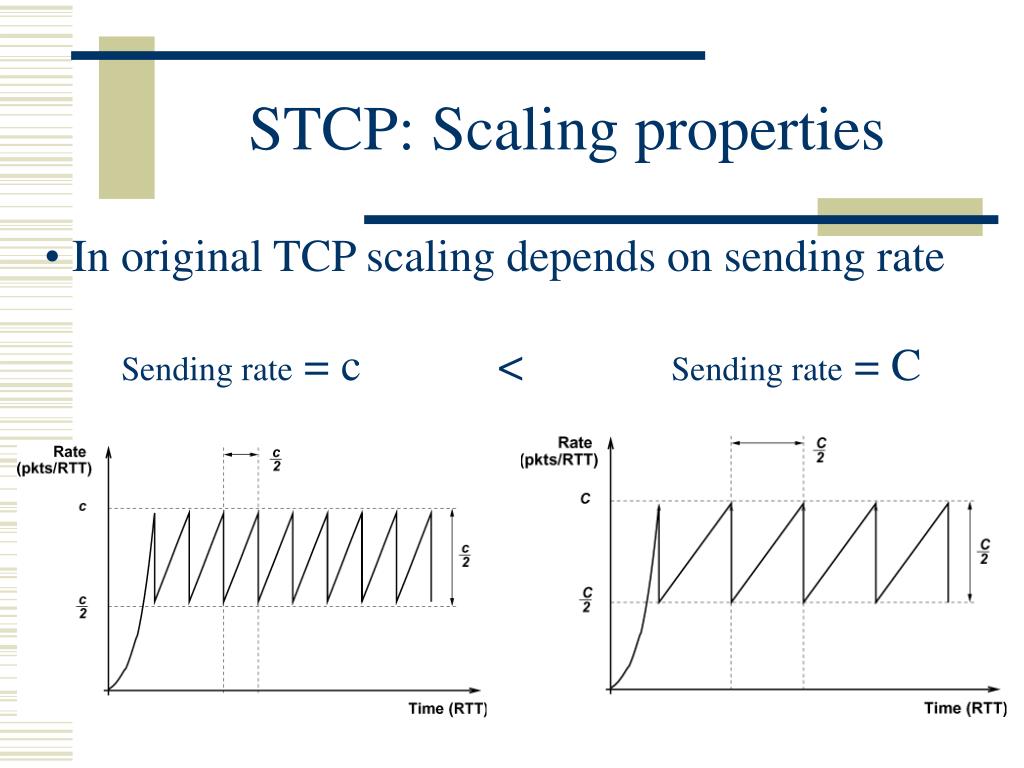 STCP: Scaling properties

• In original TCP scaling depends on sending rate

Sending rate = c < Sending rate = C

Rate (pkts/RTT)

$\frac{c}{2}$

c

$\frac{c}{2}$

$\frac{c}{2}$

Time (RTT)

Rate (pkts/RTT)

$\frac{C}{2}$

C

$\frac{C}{2}$

$\frac{C}{2}$

Time (RTT)